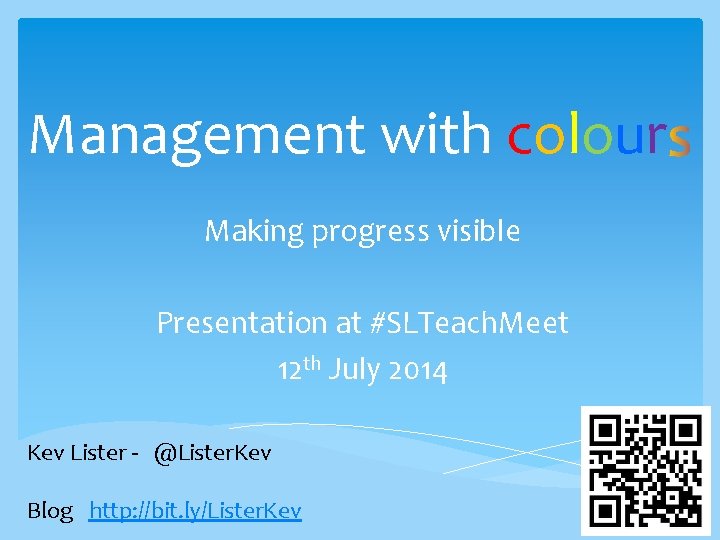 Management with colours

Making progress visible

Presentation at #SLTeachMeet
12th July 2014

Kev Lister - @ListerKev

Blog http://bit.ly/ListerKev